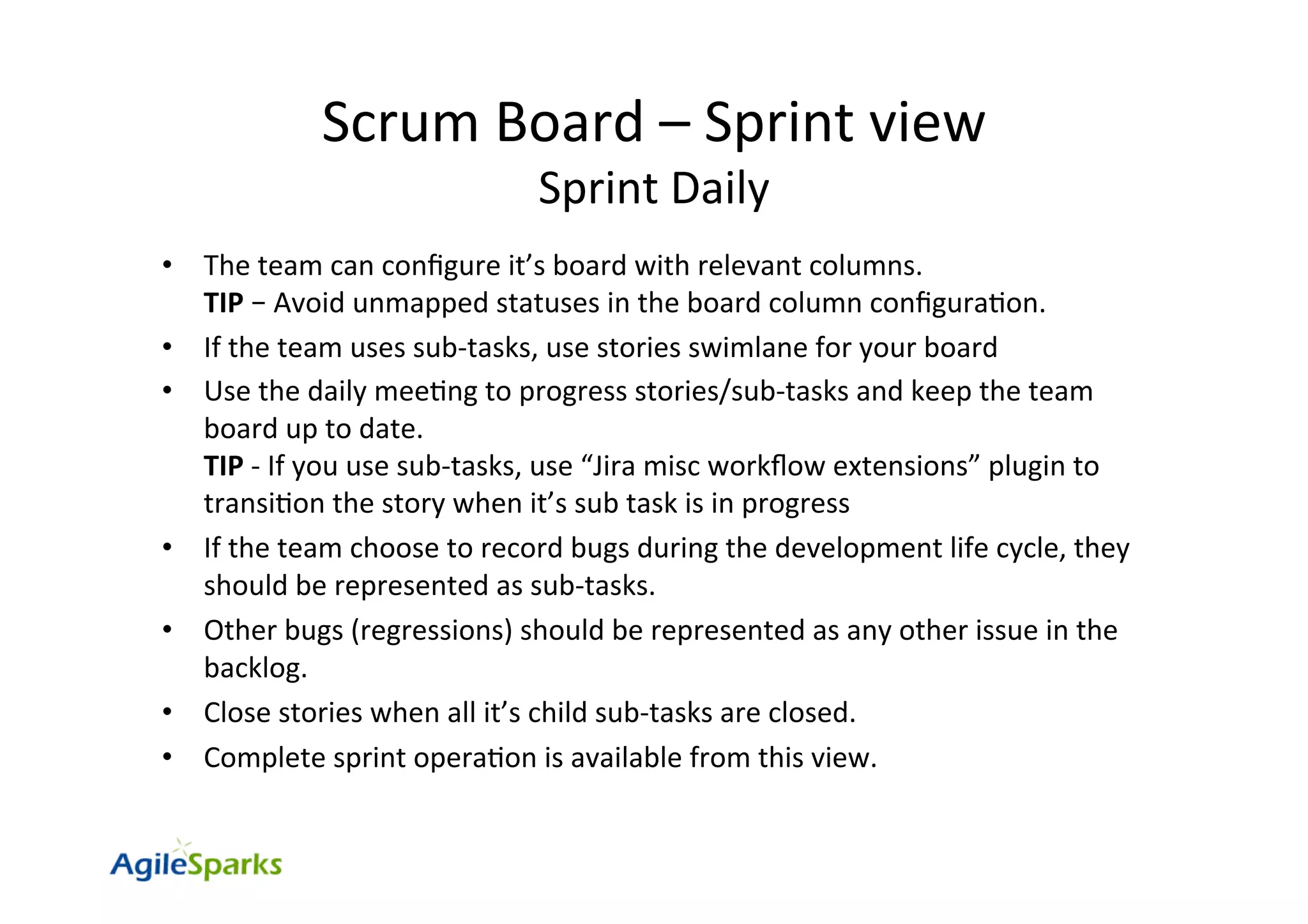 Scrum Board – Sprint view
Sprint Daily

• The team can configure it's board with relevant columns.
TIP – Avoid unmapped statuses in the board column configuration.
• If the team uses sub-tasks, use stories swimlane for your board
• Use the daily meeting to progress stories/sub-tasks and keep the team board up to date.
TIP - If you use sub-tasks, use "Jira misc workflow extensions" plugin to transition the story when it's sub task is in progress
• If the team choose to record bugs during the development life cycle, they should be represented as sub-tasks.
• Other bugs (regressions) should be represented as any other issue in the backlog.
• Close stories when all it's child sub-tasks are closed.
• Complete sprint operation is available from this view.

AgileSparks